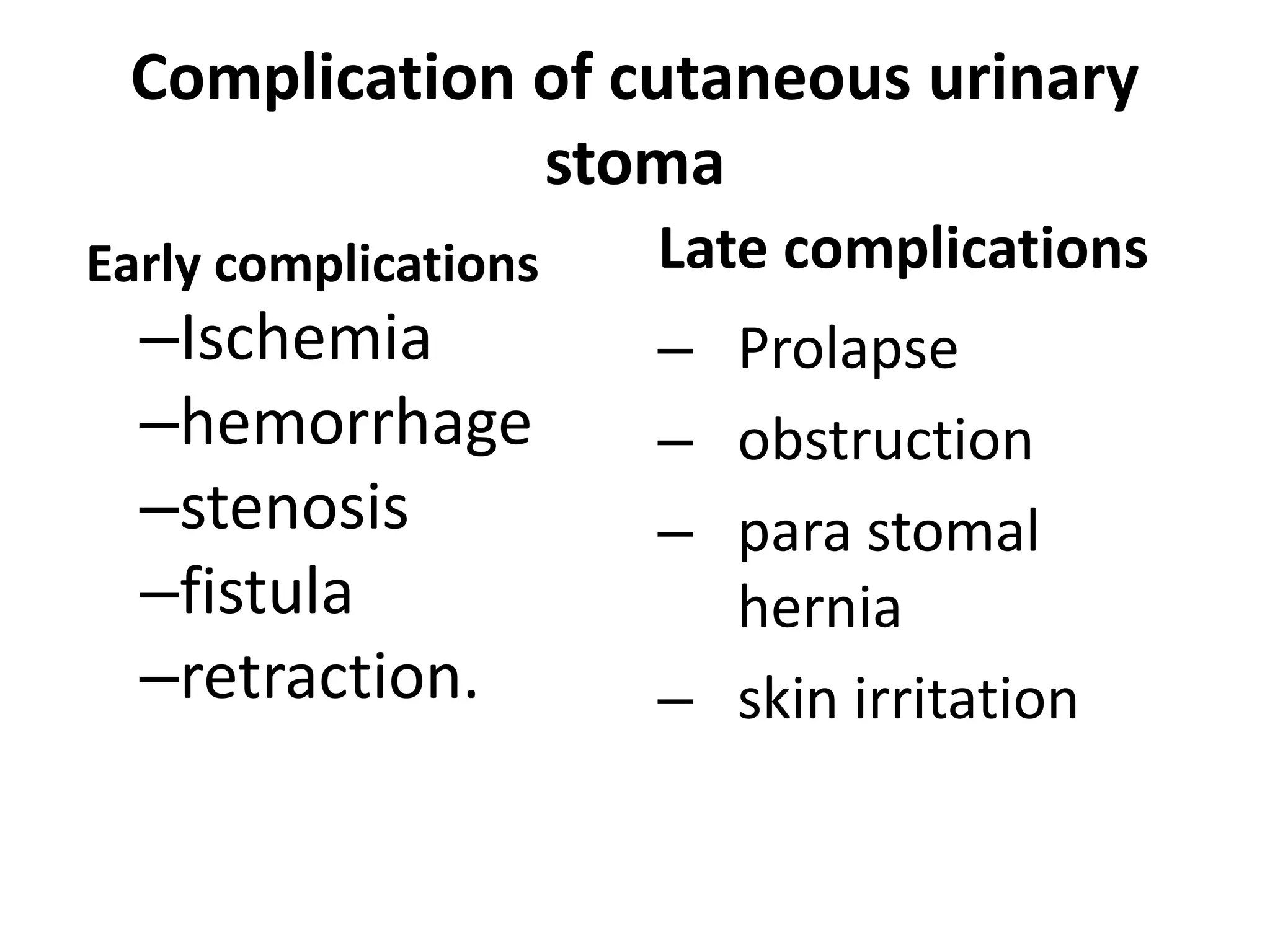 Complication of cutaneous urinary stoma

Early complications

–Ischemia
–hemorrhage
–stenosis
–fistula
–retraction.

Late complications

– Prolapse
– obstruction
– para stomal hernia
– skin irritation